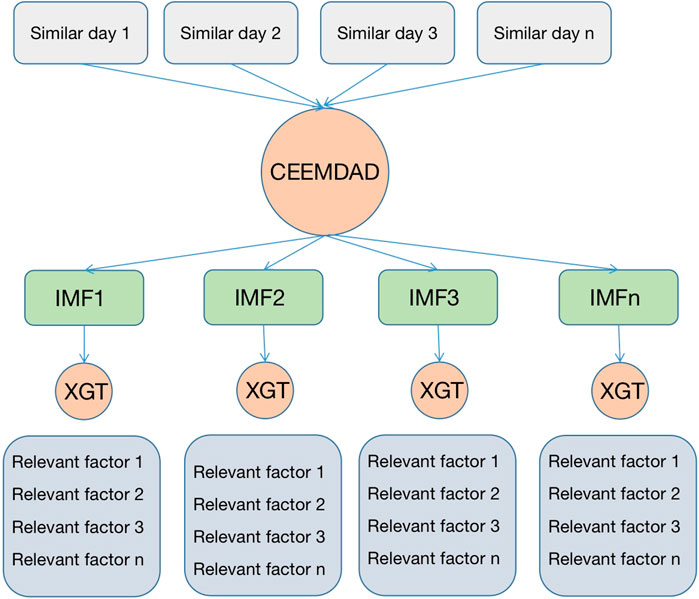 Similar day 1

Similar day 2

Similar day 3

Similar day n

CEEMDAD

IMF1

IMF2

IMF3

IMFn

XGT

XGT

XGT

XGT

Relevant factor 1
Relevant factor 2
Relevant factor 3
Relevant factor n

Relevant factor 1
Relevant factor 2
Relevant factor 3
Relevant factor n

Relevant factor 1
Relevant factor 2
Relevant factor 3
Relevant factor n

Relevant factor 1
Relevant factor 2
Relevant factor 3
Relevant factor n